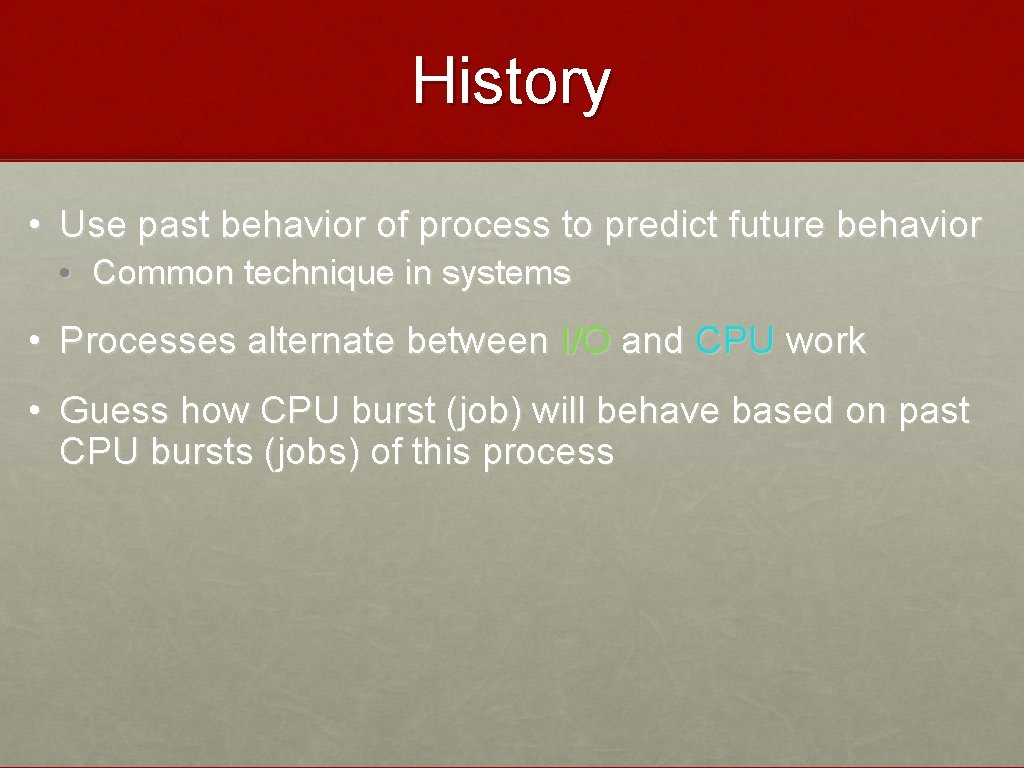 History

• Use past behavior of process to predict future behavior
  • Common technique in systems

• Processes alternate between I/O and CPU work

• Guess how CPU burst (job) will behave based on past CPU bursts (jobs) of this process